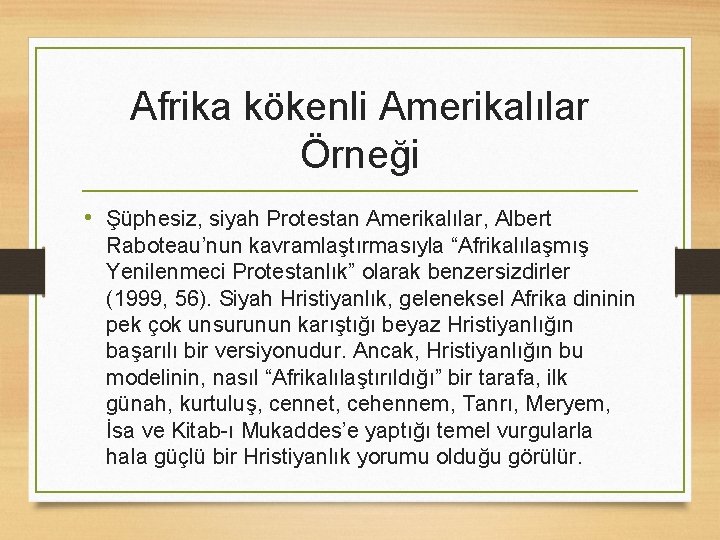 Afrika kökenli Amerikalılar Örneği

• Şüphesiz, siyah Protestan Amerikalılar, Albert Raboteau’nun kavramlaştırmasıyla “Afrikalılaşmış Yenilenmeci Protestanlık” olarak benzersizdirler (1999, 56). Siyah Hristiyanlık, geleneksel Afrika dininin pek çok unsurunun karıştığı beyaz Hristiyanlığın başarılı bir versiyonudur. Ancak, Hristiyanlığın bu modelinin, nasıl “Afrikalılaştırıldığı” bir tarafa, ilk günah, kurtuluş, cennet, cehennem, Tanrı, Meryem, İsa ve Kitab-ı Mukaddes’e yaptığı temel vurgularla hala güçlü bir Hristiyanlık yorumu olduğu görülür.